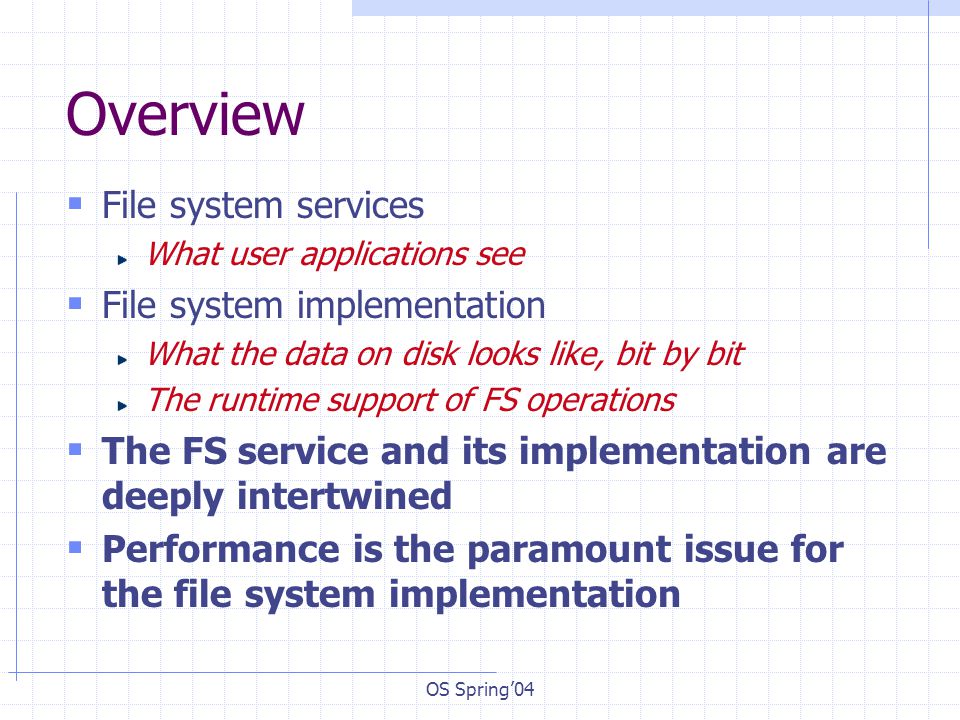 Overview

- File system services
  - What user applications see
- File system implementation
  - What the data on disk looks like, bit by bit
  - The runtime support of FS operations
- The FS service and its implementation are deeply intertwined
- Performance is the paramount issue for the file system implementation

OS Spring'04